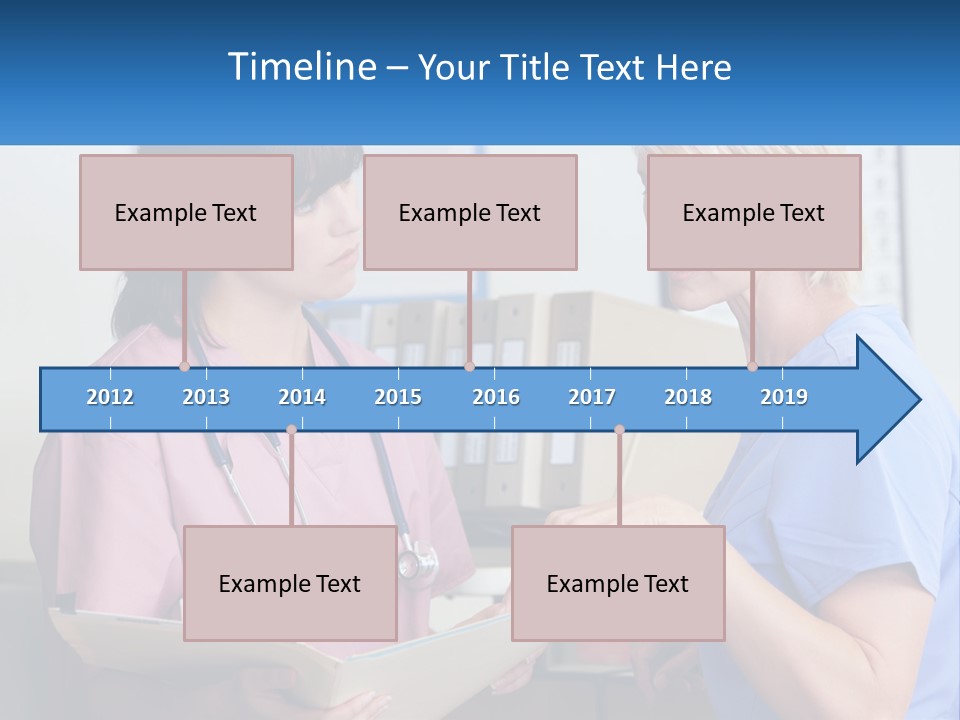 Timeline – Your Title Text Here

Example Text

Example Text

Example Text

2012 2013 2014 2015 2016 2017 2018 2019

Example Text

Example Text